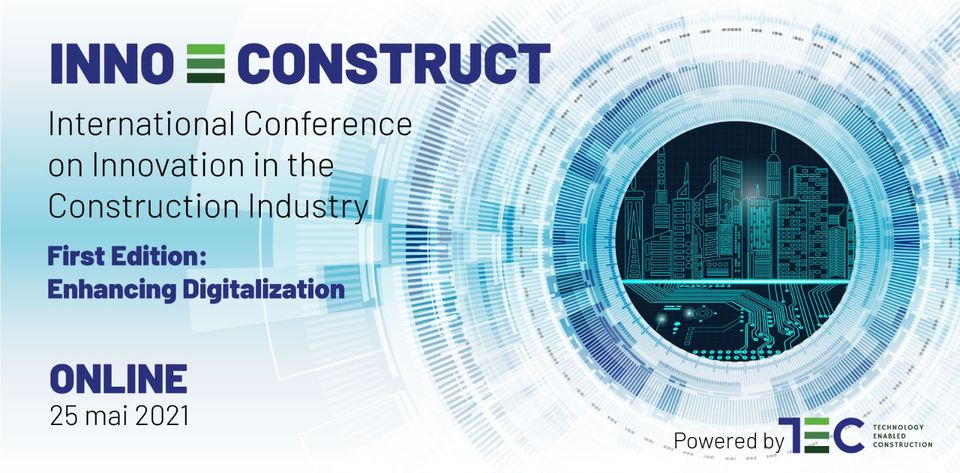 INNO CONSTRUCT

International Conference on Innovation in the Construction Industry

First Edition: Enhancing Digitalization

ONLINE
25 mai 2021

Powered by TEC TECHNOLOGY ENABLED CONSTRUCTION